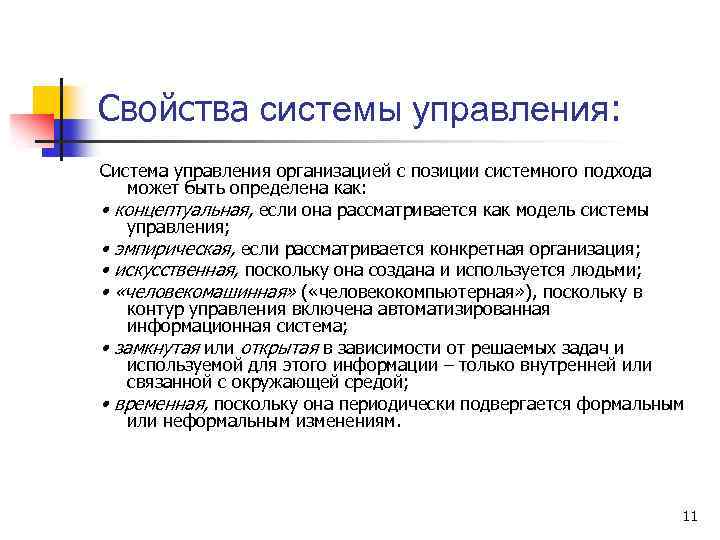 Свойства системы управления:

Система управления организацией с позиции системного подхода может быть определена как:

• концептуальная, если она рассматривается как модель системы управления;

• эмпирическая, если рассматривается конкретная организация;

• искусственная, поскольку она создана и используется людьми;

• «человекомашинная» («человекокомпьютерная»), поскольку в контур управления включена автоматизированная информационная система;

• замкнутая или открытая в зависимости от решаемых задач и используемой для этого информации – только внутренней или связанной с окружающей средой;

• временная, поскольку она периодически подвергается формальным или неформальным изменениям.

11